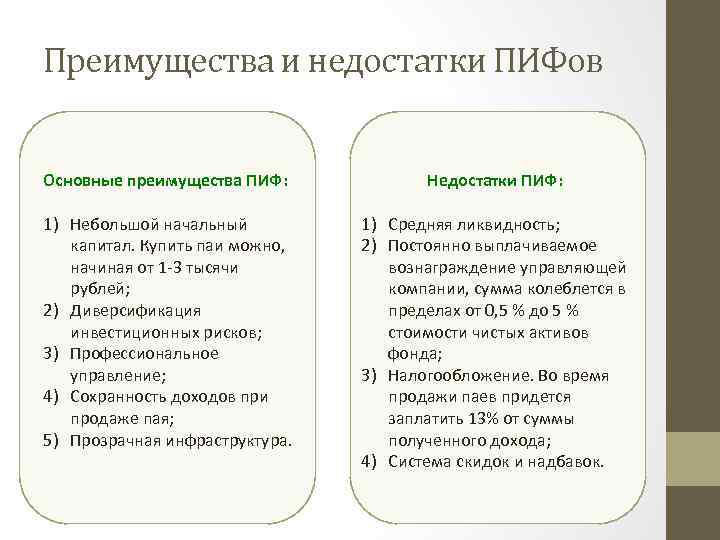 Преимущества и недостатки ПИФов

Основные преимущества ПИФ:

1) Небольшой начальный капитал. Купить паи можно, начиная от 1-3 тысячи рублей;
2) Диверсификация инвестиционных рисков;
3) Профессиональное управление;
4) Сохранность доходов при продаже пая;
5) Прозрачная инфраструктура.

Недостатки ПИФ:

1) Средняя ликвидность;
2) Постоянно выплачиваемое вознаграждение управляющей компании, сумма колеблется в пределах от 0,5 % до 5 % стоимости чистых активов фонда;
3) Налогообложение. Во время продажи паев придется заплатить 13% от суммы полученного дохода;
4) Система скидок и надбавок.